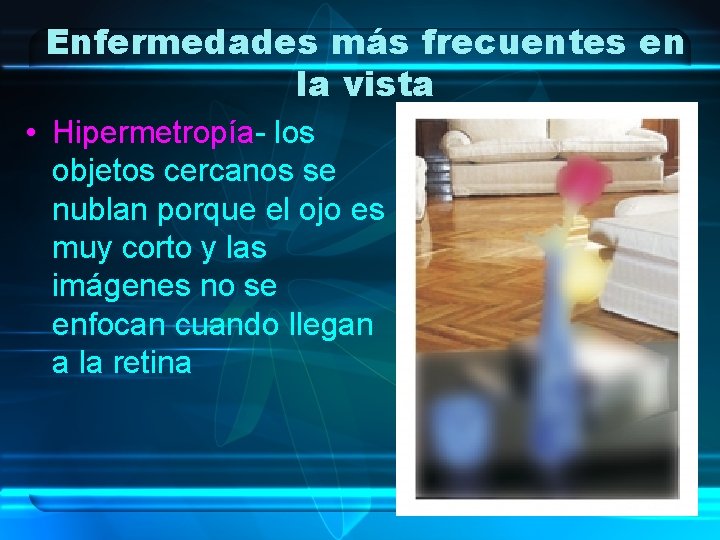 Enfermedades más frecuentes en la vista

• Hipermetropía- los objetos cercanos se nublan porque el ojo es muy corto y las imágenes no se enfocan cuando llegan a la retina